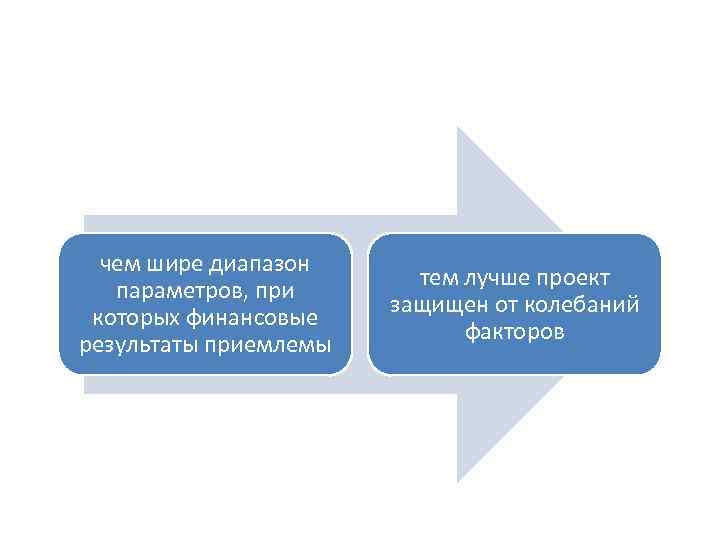 чем шире диапазон параметров, при которых финансовые результаты приемлемы

тем лучше проект защищен от колебаний факторов